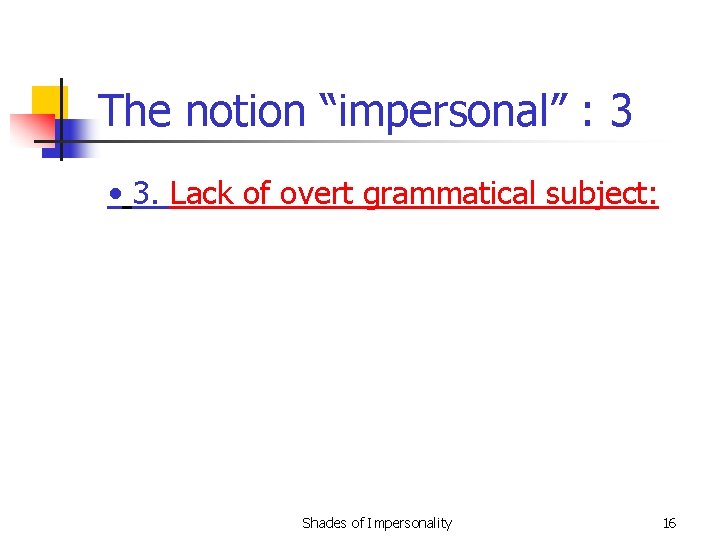 The notion “impersonal” : 3

• 3. Lack of overt grammatical subject:

Shades of Impersonality

16